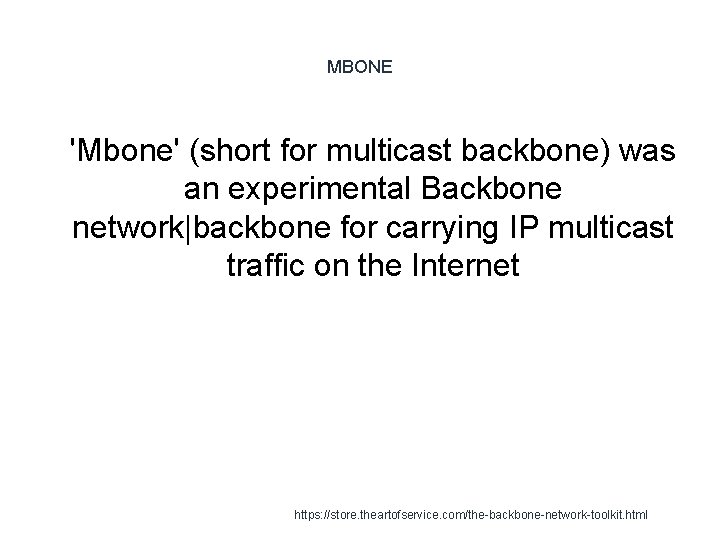 MBONE

'Mbone' (short for multicast backbone) was an experimental Backbone network|backbone for carrying IP multicast traffic on the Internet

https://store.theartofservice.com/the-backbone-network-toolkit.html